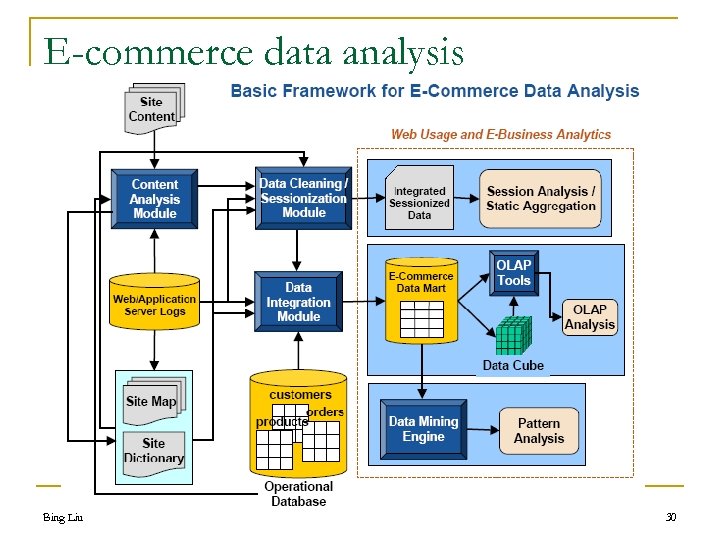 E-commerce data analysis

Basic Framework for E-Commerce Data Analysis

Site Content

Web Usage and E-Business Analytics

Content Analysis Module

Data Cleaning / Sessionization Module

Integrated Sessionized Data

Session Analysis / Static Aggregation

Web/Application Server Logs

Data Integration Module

E-Commerce Data Mart

OLAP Tools

OLAP Analysis

Data Cube

Site Map

Site Dictionary

customers

orders

products

Operational Database

Data Mining Engine

Pattern Analysis

Bing Liu

30